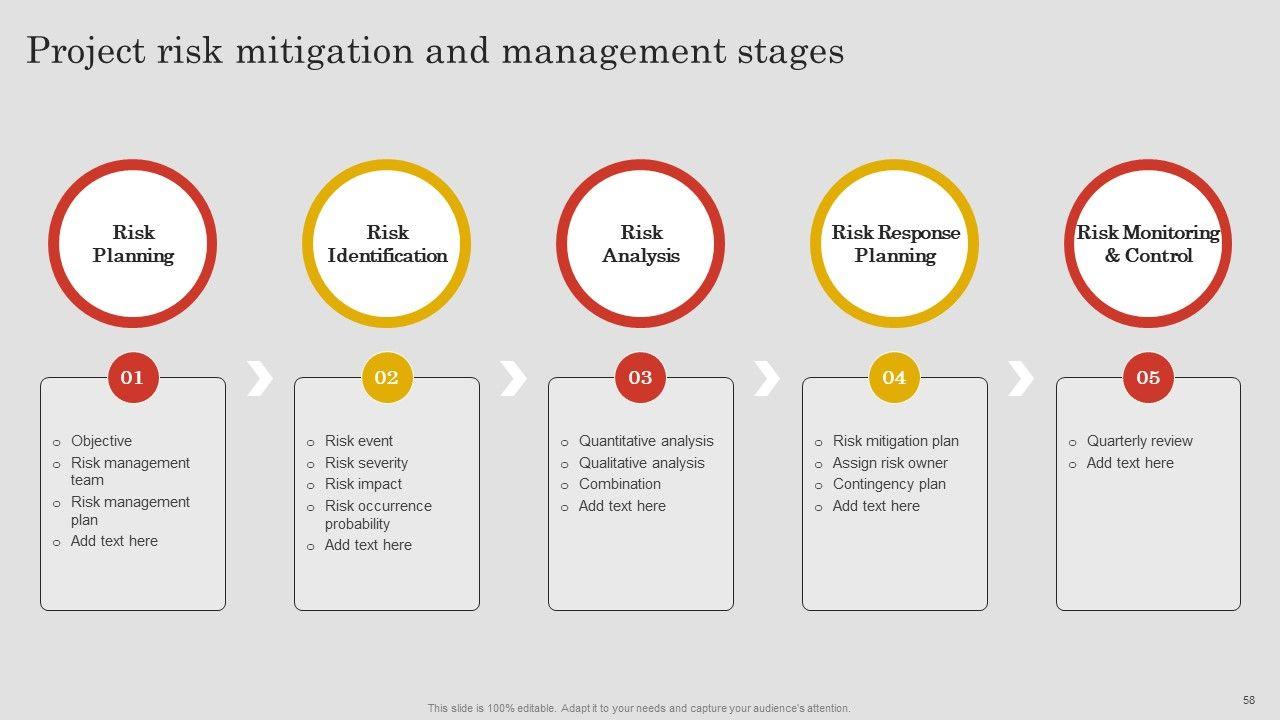 Project risk mitigation and management stages

Risk Planning

01

- Objective
- Risk management team
- Risk management plan
- Add text here

Risk Identification

02

- Risk event
- Risk severity
- Risk impact
- Risk occurrence probability
- Add text here

Risk Analysis

03

- Quantitative analysis
- Qualitative analysis
- Combination
- Add text here

Risk Response Planning

04

- Risk mitigation plan
- Assign risk owner
- Contingency plan
- Add text here

Risk Monitoring & Control

05

- Quarterly review
- Add text here

This slide is 100% editable. Adapt it to your needs and capture your audience's attention.

58